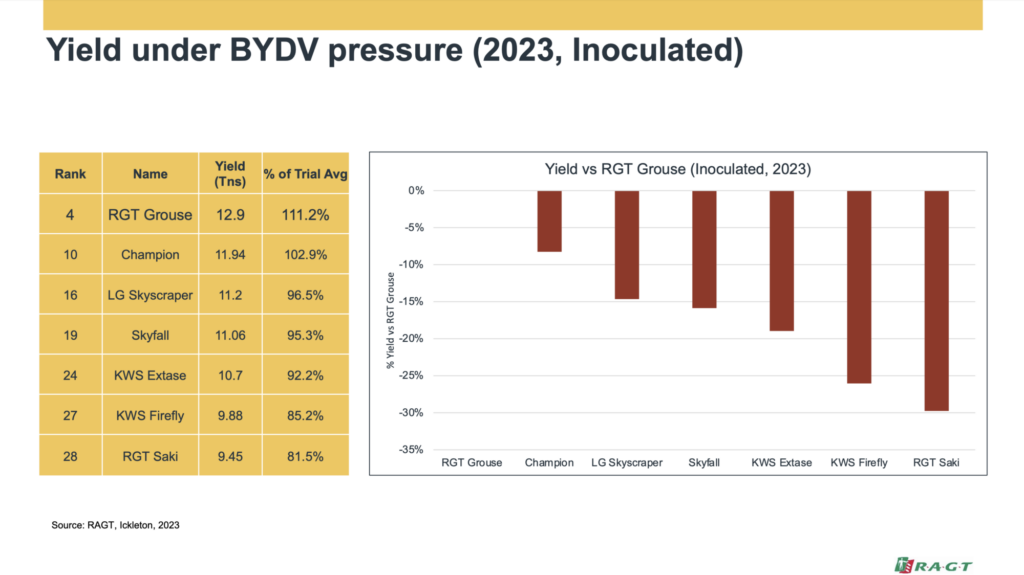 Yield under BYDV pressure (2023, Inoculated)

| Rank | Name | Yield (Tns) | % of Trial Avg |
|---|---|---|---|
| 4 | RGT Grouse | 12.9 | 111.2% |
| 10 | Champion | 11.94 | 102.9% |
| 16 | LG Skyscraper | 11.2 | 96.5% |
| 19 | Skyfall | 11.06 | 95.3% |
| 24 | KWS Extase | 10.7 | 92.2% |
| 27 | KWS Firefly | 9.88 | 85.2% |
| 28 | RGT Saki | 9.45 | 81.5% |

Yield vs RGT Grouse (Inoculated, 2023)

% Yield vs RGT Grouse

0%
-5%
-10%
-15%
-20%
-25%
-30%
-35%

RGT Grouse
Champion
LG Skyscraper
Skyfall
KWS Extase
KWS Firefly
RGT Saki

Source: RAGT, Ickleton, 2023

RAGT